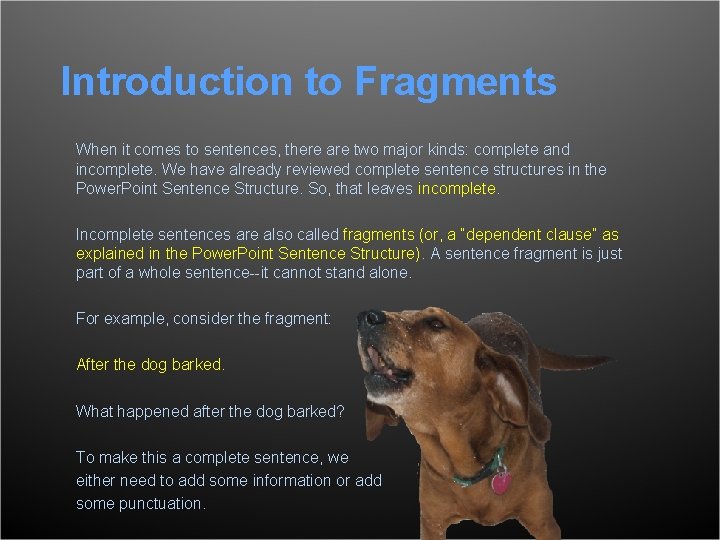 Introduction to Fragments

When it comes to sentences, there are two major kinds: complete and incomplete. We have already reviewed complete sentence structures in the PowerPoint Sentence Structure. So, that leaves incomplete.

Incomplete sentences are also called fragments (or, a "dependent clause" as explained in the PowerPoint Sentence Structure). A sentence fragment is just part of a whole sentence--it cannot stand alone.

For example, consider the fragment:

After the dog barked.

What happened after the dog barked?

To make this a complete sentence, we either need to add some information or add some punctuation.